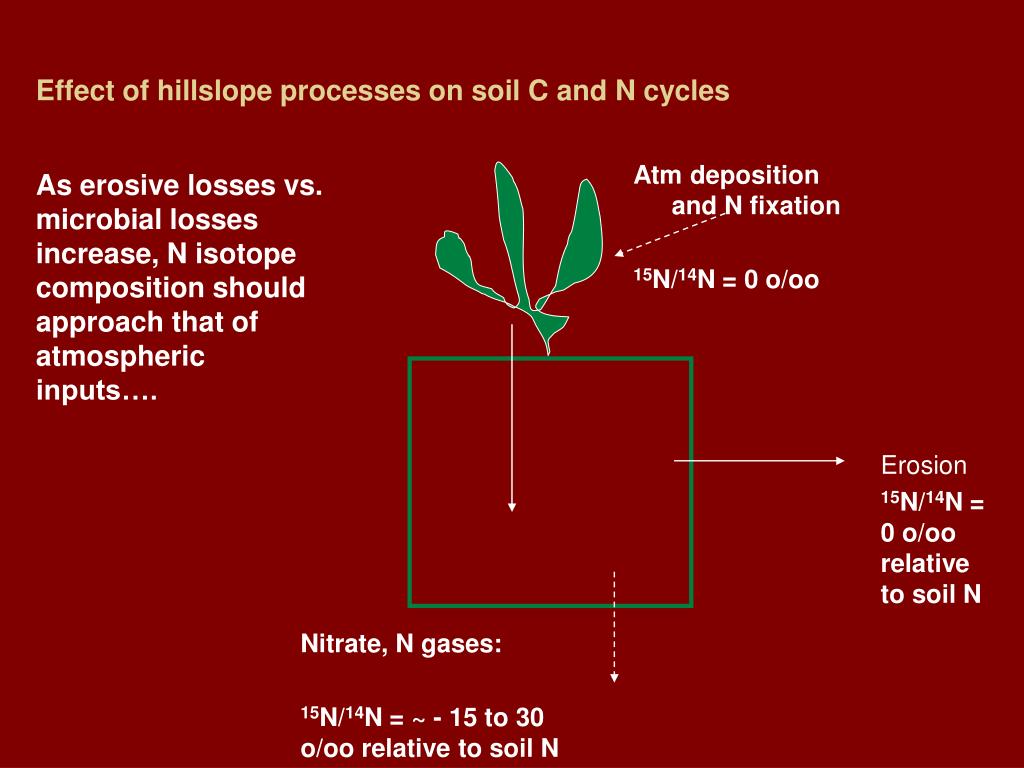 Effect of hillslope processes on soil C and N cycles

As erosive losses vs. microbial losses increase, N isotope composition should approach that of atmospheric inputs….

Atm deposition and N fixation

$^{15}N/^{14}N$ = 0 o/oo

Erosion

$^{15}N/^{14}N$ = 0 o/oo relative to soil N

Nitrate, N gases:

$^{15}N/^{14}N$ = ~ - 15 to 30 o/oo relative to soil N